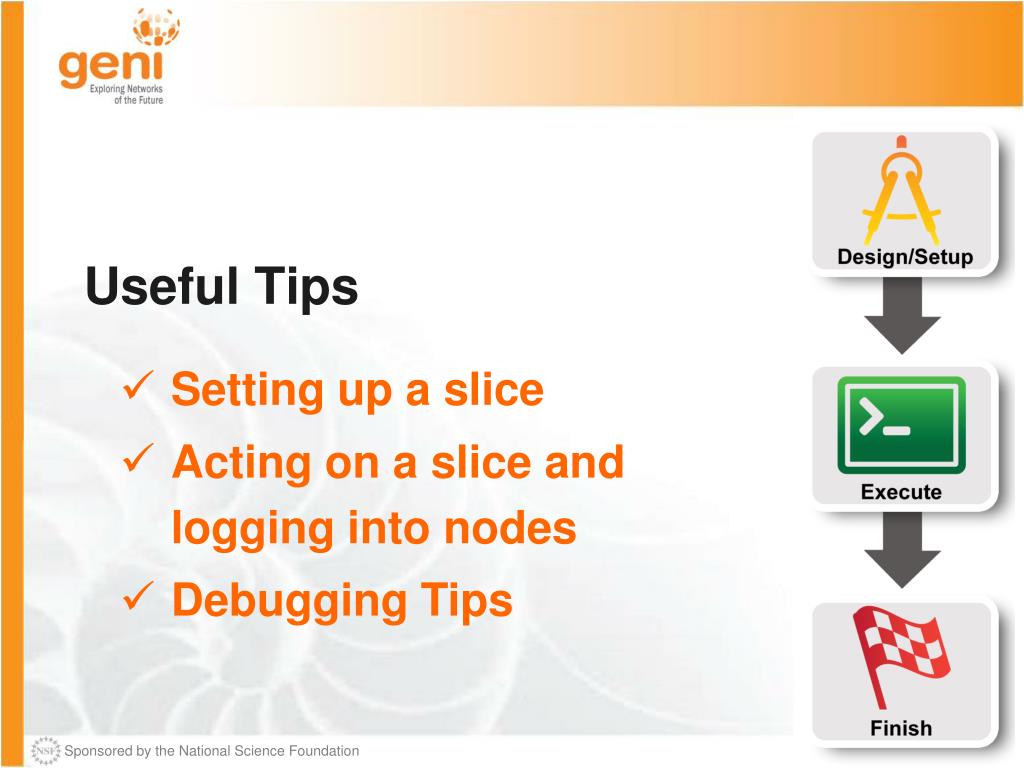 geni
Exploring Networks of the Future

Useful Tips

✓ Setting up a slice
✓ Acting on a slice and logging into nodes
✓ Debugging Tips

Design/Setup

Execute

Finish

NSF Sponsored by the National Science Foundation